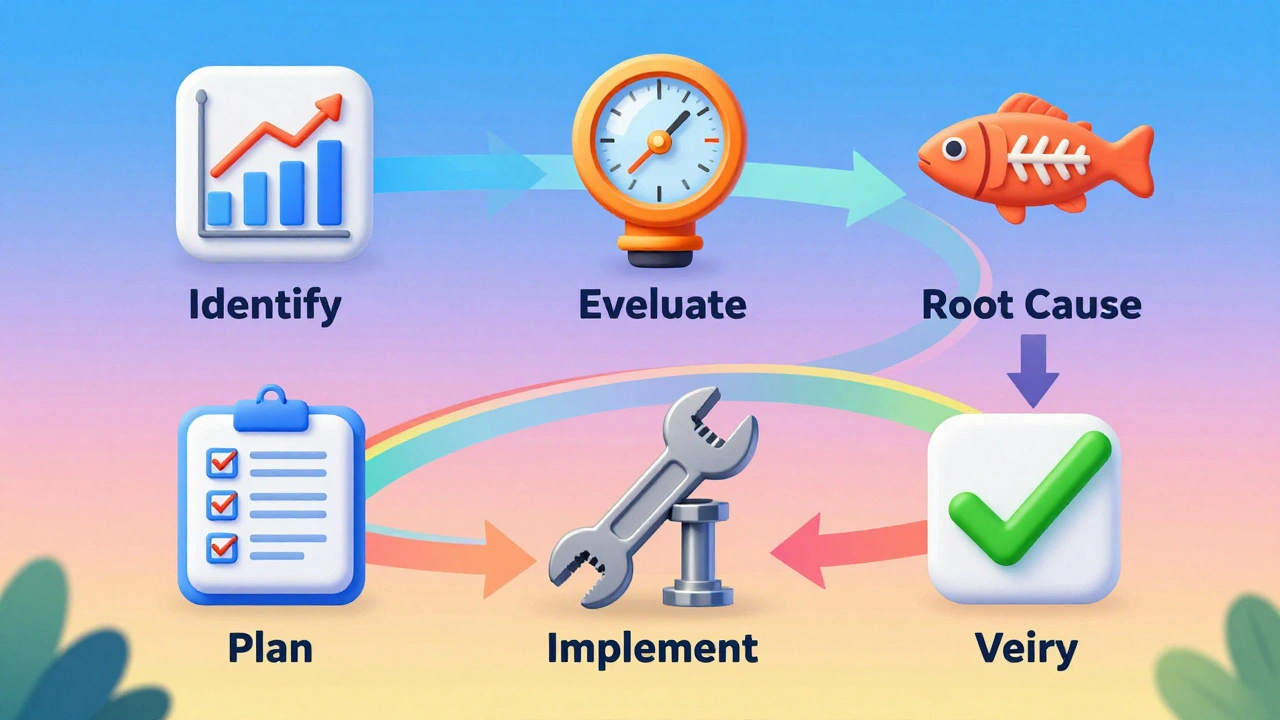 Identify

Eveluate

Root Cause

Plan

Implement

Veiry